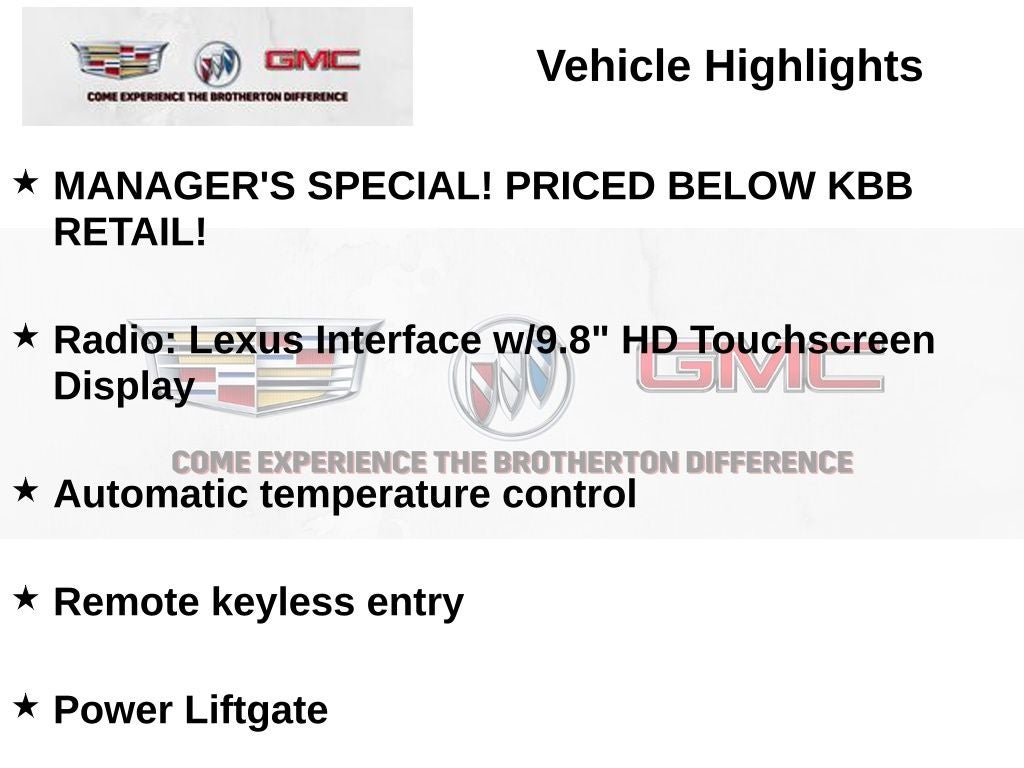 GMC
COME EXPERIENCE THE BROTHERTON DIFFERENCE

Vehicle Highlights

★ MANAGER'S SPECIAL! PRICED BELOW KBB RETAIL!

★ Radio: Lexus Interface w/9.8" HD Touchscreen Display

GMC
COME EXPERIENCE THE BROTHERTON DIFFERENCE

★ Automatic temperature control

★ Remote keyless entry

★ Power Liftgate